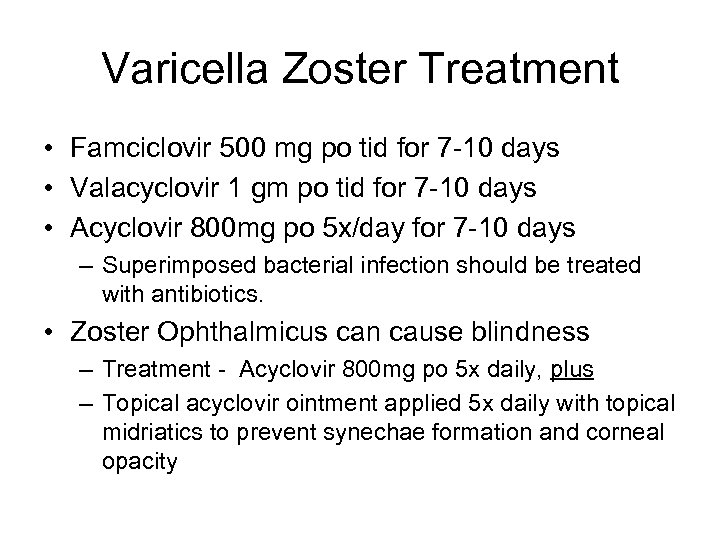 Varicella Zoster Treatment

• Famciclovir 500 mg po tid for 7-10 days
• Valacyclovir 1 gm po tid for 7-10 days
• Acyclovir 800mg po 5x/day for 7-10 days
– Superimposed bacterial infection should be treated with antibiotics.
• Zoster Ophthalmicus can cause blindness
– Treatment - Acyclovir 800mg po 5x daily, plus
– Topical acyclovir ointment applied 5x daily with topical midriatics to prevent synechae formation and corneal opacity